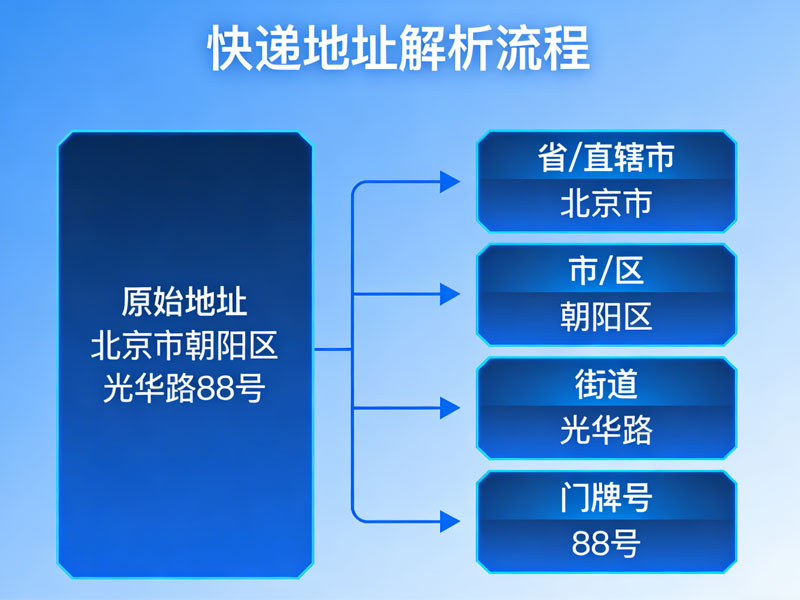 快递地址解析流程

原始地址
北京市朝阳区
光华路88号

省/直辖市
北京市

市/区
朝阳区

街道
光华路

门牌号
88号